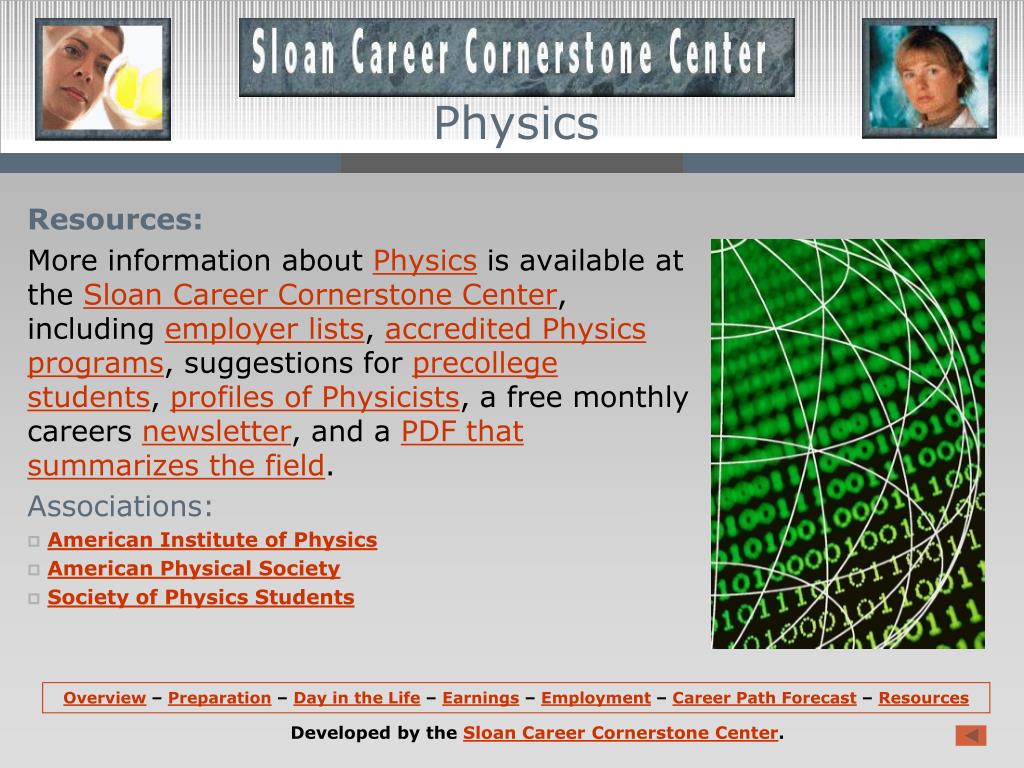 Sloan Career Cornerstone Center

Physics

Resources:

More information about Physics is available at the Sloan Career Cornerstone Center, including employer lists, accredited Physics programs, suggestions for precollege students, profiles of Physicists, a free monthly careers newsletter, and a PDF that summarizes the field.

Associations:

American Institute of Physics
American Physical Society
Society of Physics Students

Overview – Preparation – Day in the Life – Earnings – Employment – Career Path Forecast – Resources

Developed by the Sloan Career Cornerstone Center.